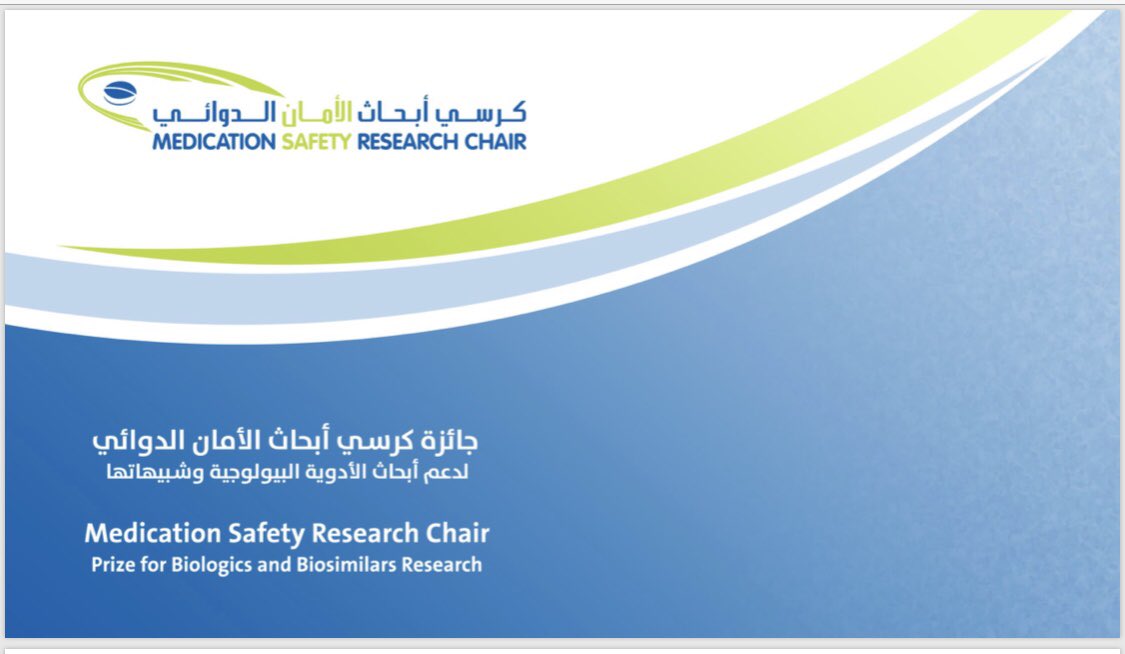 كرسي أبحاث الأمان الدوائي
MEDICATION SAFETY RESEARCH CHAIR

جائزة كرسي أبحاث الأمان الدوائي
لدعم أبحاث الأدوية البيولوجية وشبيهاتها

Medication Safety Research Chair
Prize for Biologics and Biosimilars Research